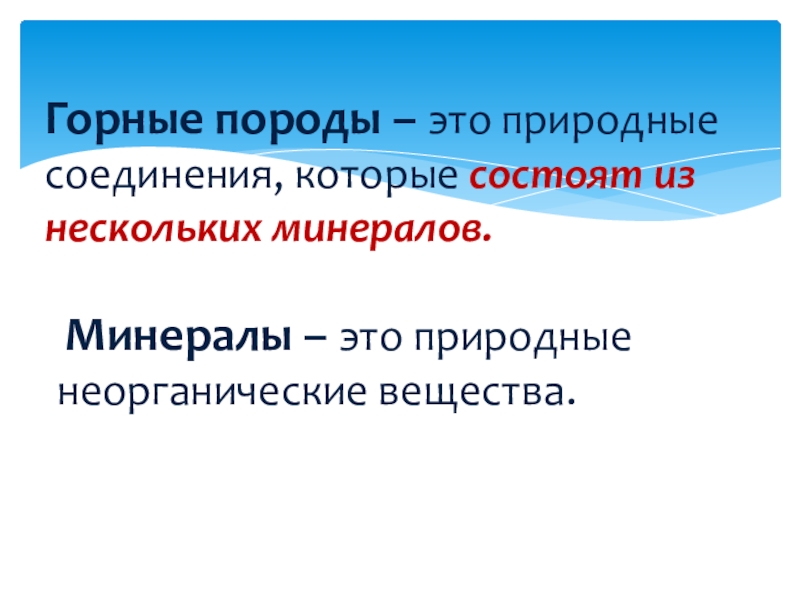 Горные породы – это природные соединения, которые состоят из нескольких минералов.

Минералы – это природные неорганические вещества.